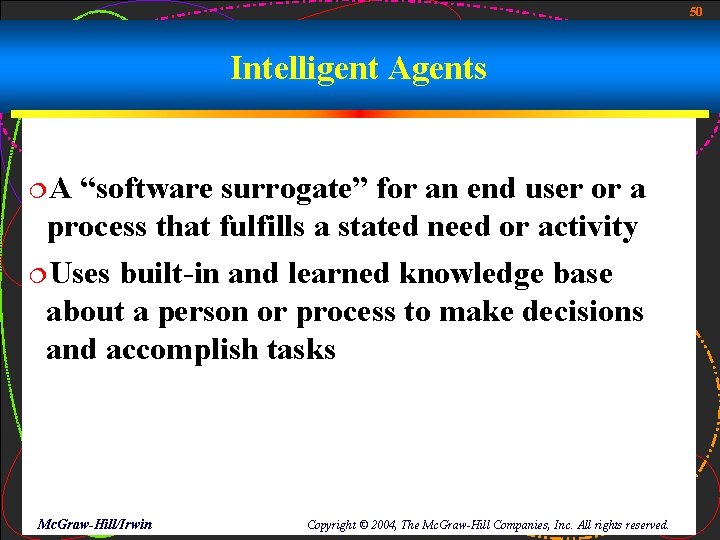 50

Intelligent Agents

A “software surrogate” for an end user or a process that fulfills a stated need or activity

Uses built-in and learned knowledge base about a person or process to make decisions and accomplish tasks

McGraw-Hill/Irwin

Copyright © 2004, The McGraw-Hill Companies, Inc. All rights reserved.